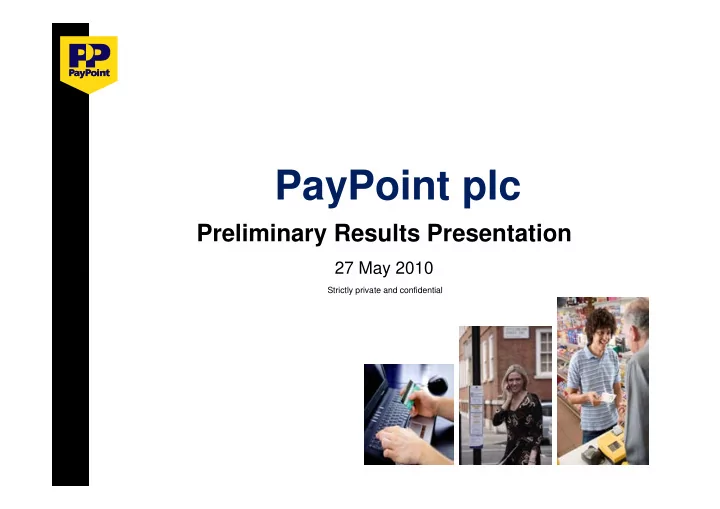 PP
PayPoint

PayPoint plc

Preliminary Results Presentation

27 May 2010

Strictly private and confidential